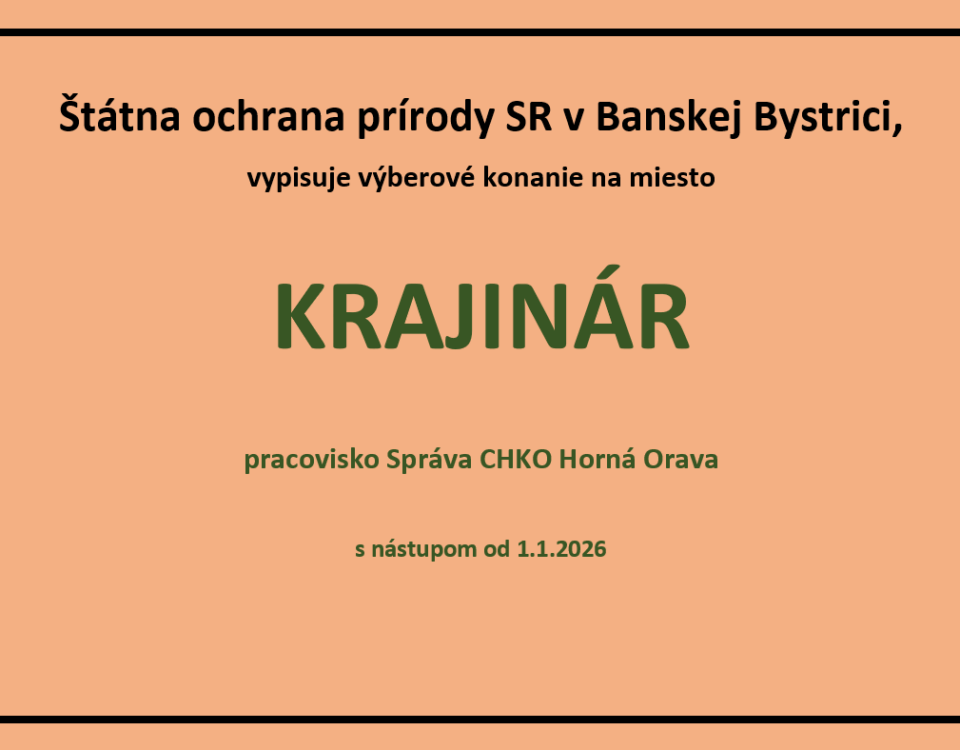 Štátna ochrana prírody SR v Banskej Bystrici,

vypisuje výberové konanie na miesto

KRAJINÁR

pracovisko Správa CHKO Horná Orava

s nástupom od 1.1.2026